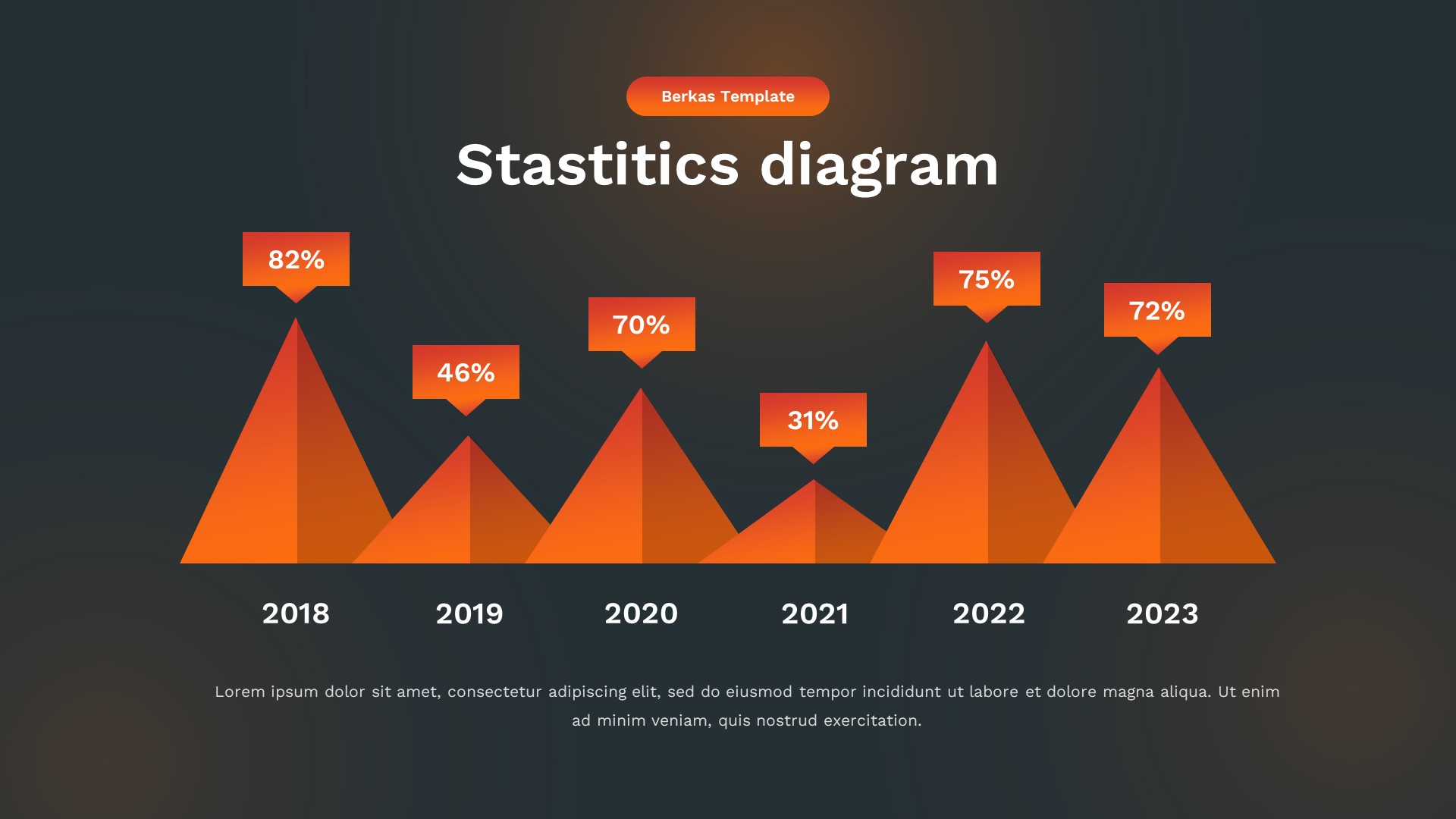 Berkas Template

Stastitics diagram

82%

46%

70%

31%

75%

72%

2018

2019

2020

2021

2022

2023

Lorem ipsum dolor sit amet, consectetur adipiscing elit, sed do eiusmod tempor incididunt ut labore et dolore magna aliqua. Ut enim ad minim veniam, quis nostrud exercitation.